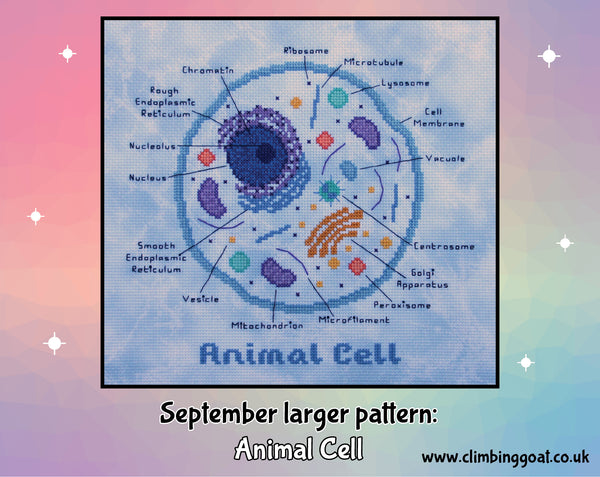 Ribosome
Microtubule
Chromatin
Lysosome
Rough Endoplasmic Reticulum
Cell Membrane
Nucleolus
Vacuole
Nucleus
Smooth Endoplasmic Reticulum
Centrosome
Golgi Apparatus
Vesicle
Peroxisome
Mitochondrion
Microfilament

Animal Cell

September larger pattern:
Animal Cell

www.climbinggoat.co.uk